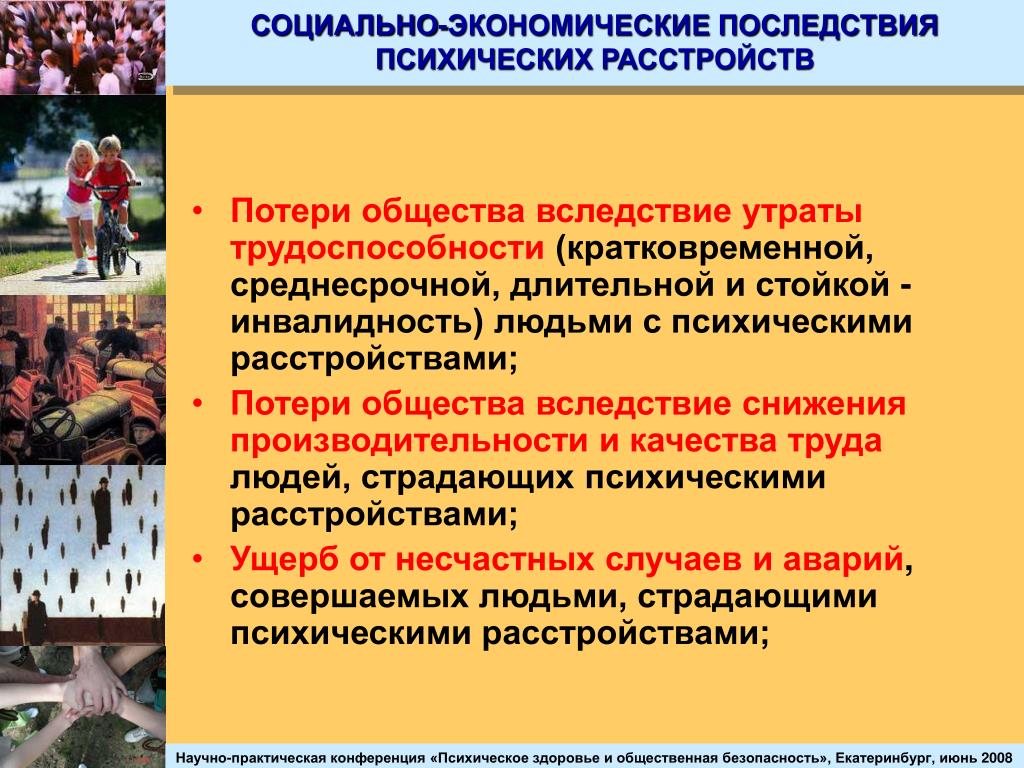 СОЦИАЛЬНО-ЭКОНОМИЧЕСКИЕ ПОСЛЕДСТВИЯ ПСИХИЧЕСКИХ РАССТРОЙСТВ

• Потери общества вследствие утраты трудоспособности (кратковременной, среднесрочной, длительной и стойкой - инвалидность) людьми с психическими расстройствами;

• Потери общества вследствие снижения производительности и качества труда людей, страдающих психическими расстройствами;

• Ущерб от несчастных случаев и аварий, совершаемых людьми, страдающими психическими расстройствами;

Научно-практическая конференция «Психическое здоровье и общественная безопасность», Екатеринбург, июнь 2008